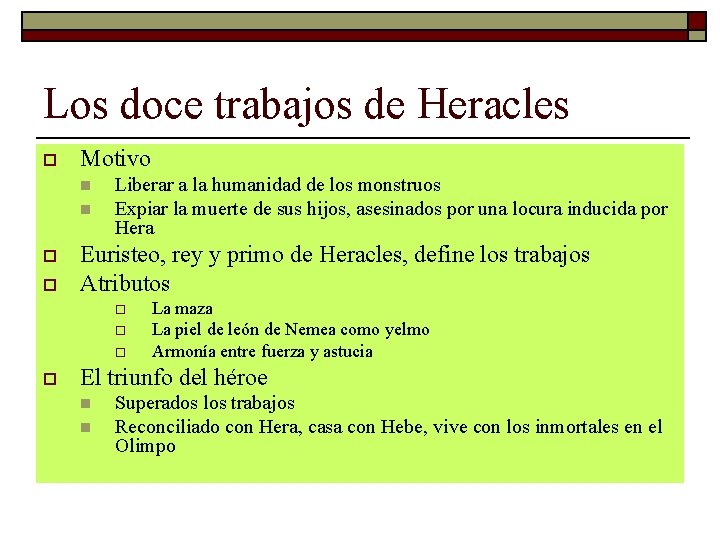 Los doce trabajos de Heracles

Motivo

Liberar a la humanidad de los monstruos

Expiar la muerte de sus hijos, asesinados por una locura inducida por Hera

Euristeo, rey y primo de Heracles, define los trabajos

Atributos

La maza

La piel de león de Nemea como yelmo

Armonía entre fuerza y astucia

El triunfo del héroe

Superados los trabajos

Reconciliado con Hera, casa con Hebe, vive con los inmortales en el Olimpo